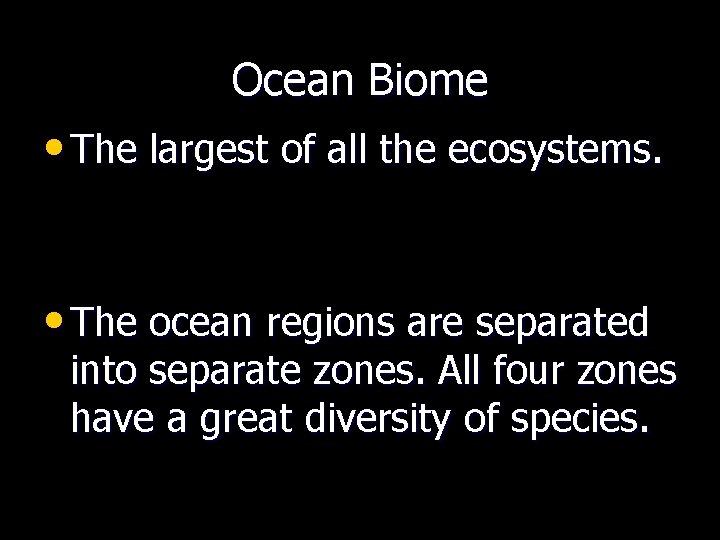 Ocean Biome

• The largest of all the ecosystems.

• The ocean regions are separated into separate zones. All four zones have a great diversity of species.